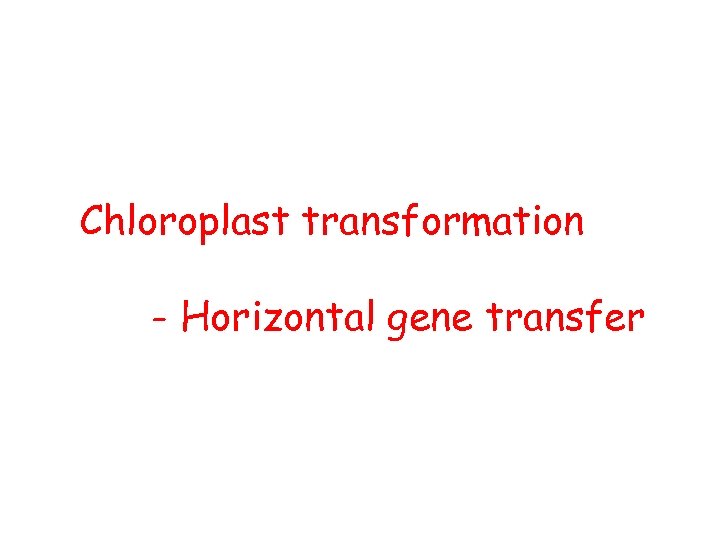 Chloroplast transformation

- Horizontal gene transfer